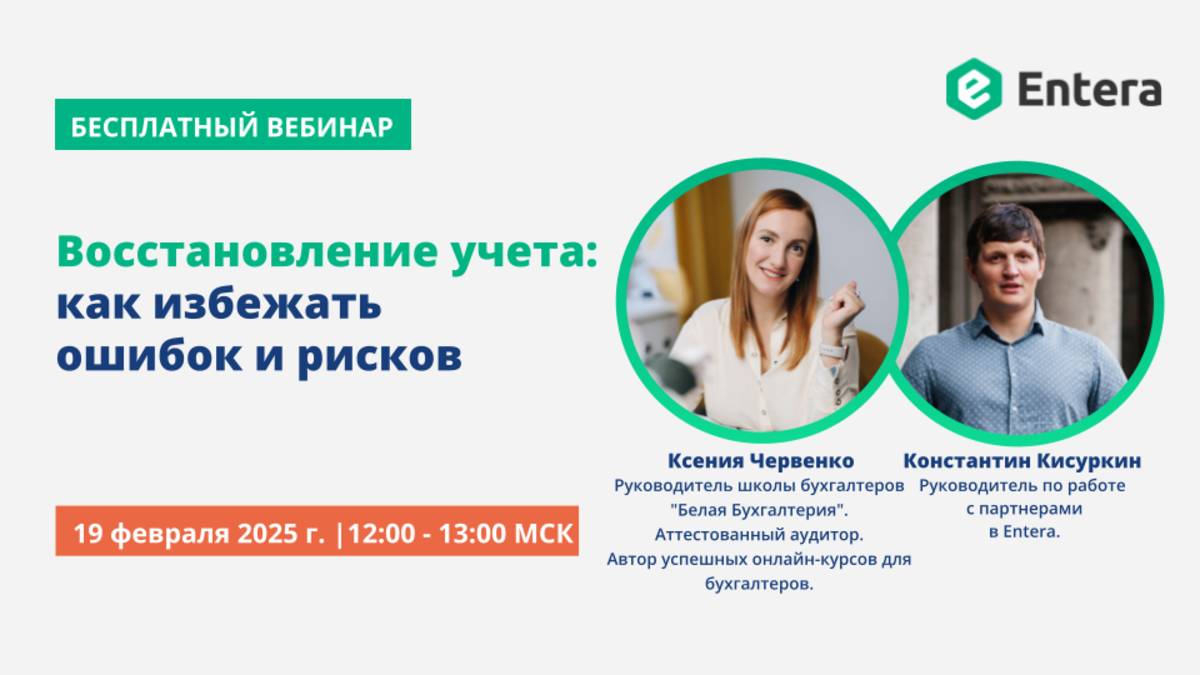 Entera

БЕСПЛАТНЫЙ ВЕБИНАР

Восстановление учета: как избежать ошибок и рисков

19 февраля 2025 г. |12:00 - 13:00 МСК

Ксения Червенко
Руководитель школы бухгалтеров "Белая Бухгалтерия". Аттестованный аудитор. Автор успешных онлайн-курсов для бухгалтеров.

Константин Кисуркин
Руководитель по работе с партнерами в Entera.